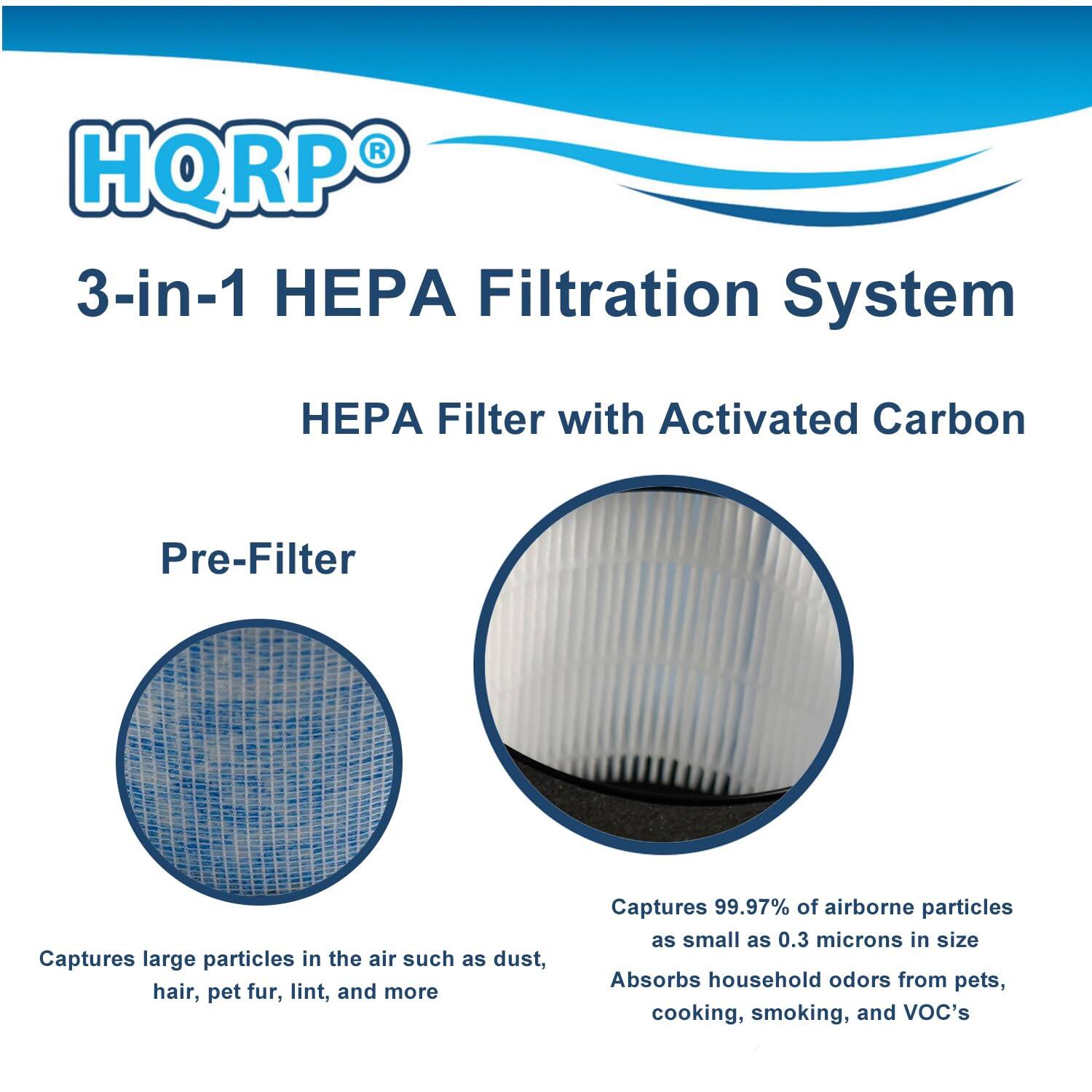 HQRP®

3-in-1 HEPA Filtration System

HEPA Filter with Activated Carbon

Pre-Filter

Captures large particles in the air such as dust, hair, pet fur, lint, and more

Captures 99.97% of airborne particles as small as 0.3 microns in size

Absorbs household odors from pets, cooking, smoking, and VOC's